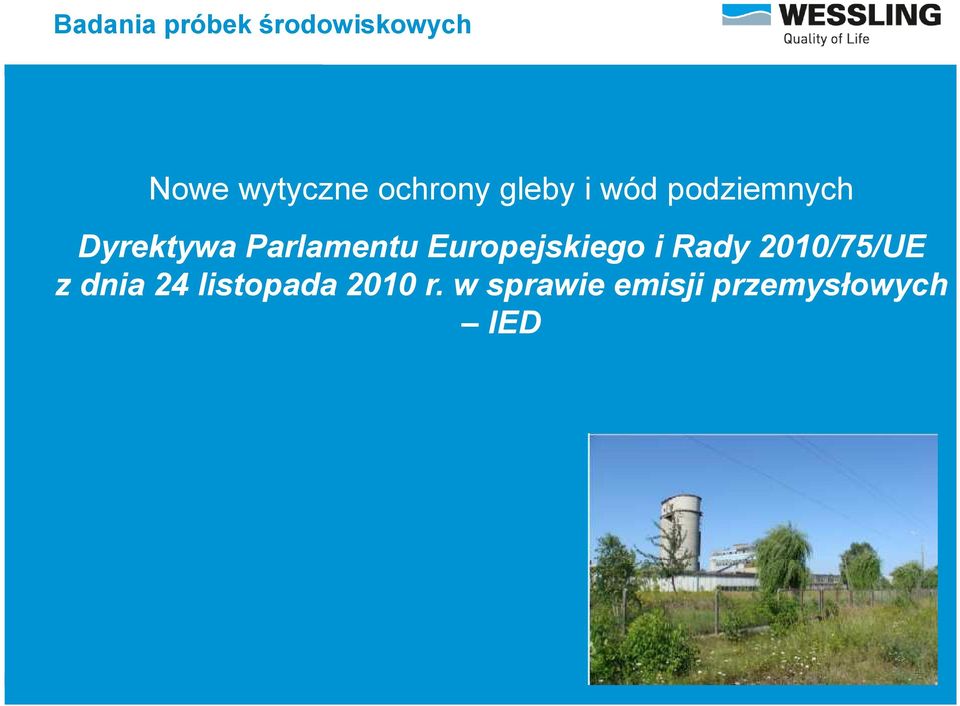 Badania próbek środowiskowych

WESSLING
Quality of Life

Nowe wytyczne ochrony gleby i wód podziemnych

Dyrektywa Parlamentu Europejskiego i Rady 2010/75/UE z dnia 24 listopada 2010 r. w sprawie emisji przemysłowych – IED